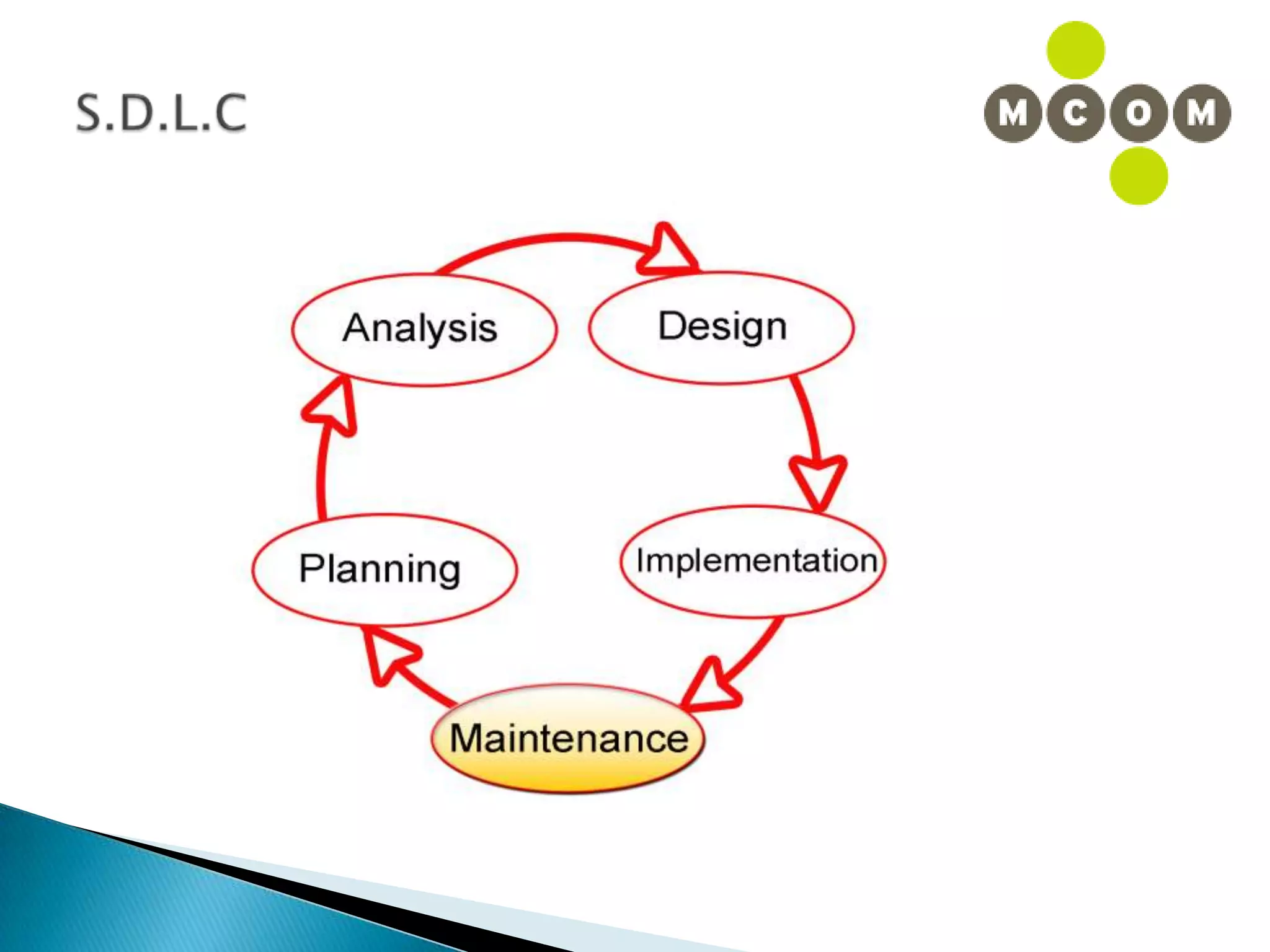 S.D.L.C

MCOM

Analysis

Design

Implementation

Maintenance

Planning